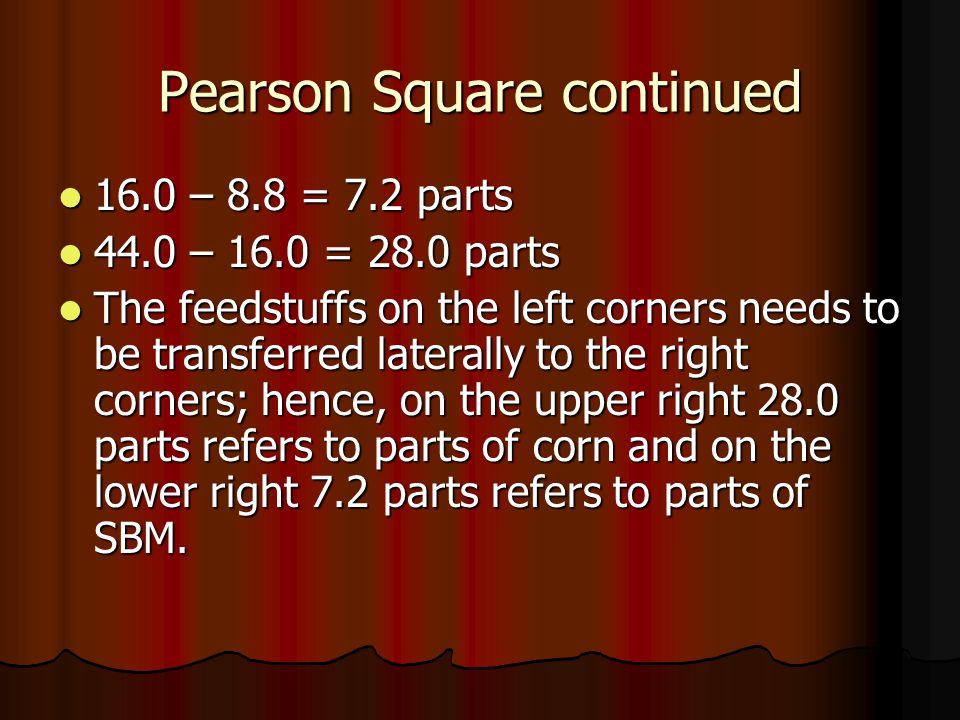 Pearson Square continued

- 16.0 – 8.8 = 7.2 parts
- 44.0 – 16.0 = 28.0 parts
- The feedstuffs on the left corners needs to be transferred laterally to the right corners; hence, on the upper right 28.0 parts refers to parts of corn and on the lower right 7.2 parts refers to parts of SBM.